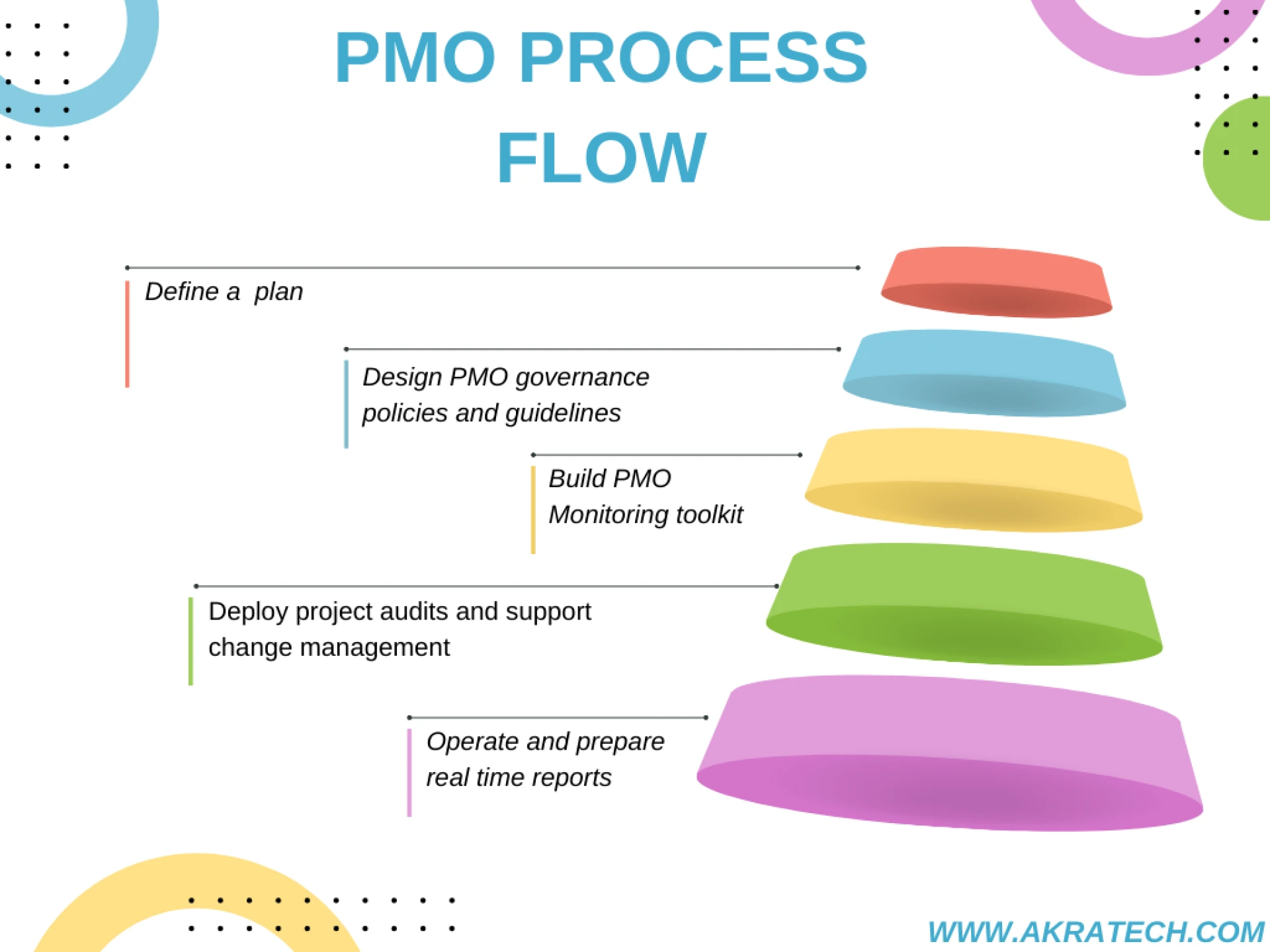 PMO PROCESS FLOW

Define a  plan

Design PMO governance policies and guidelines

Build PMO Monitoring toolkit

Deploy project audits and support change management

Operate and prepare real time reports

WWW.AKRATECH.COM